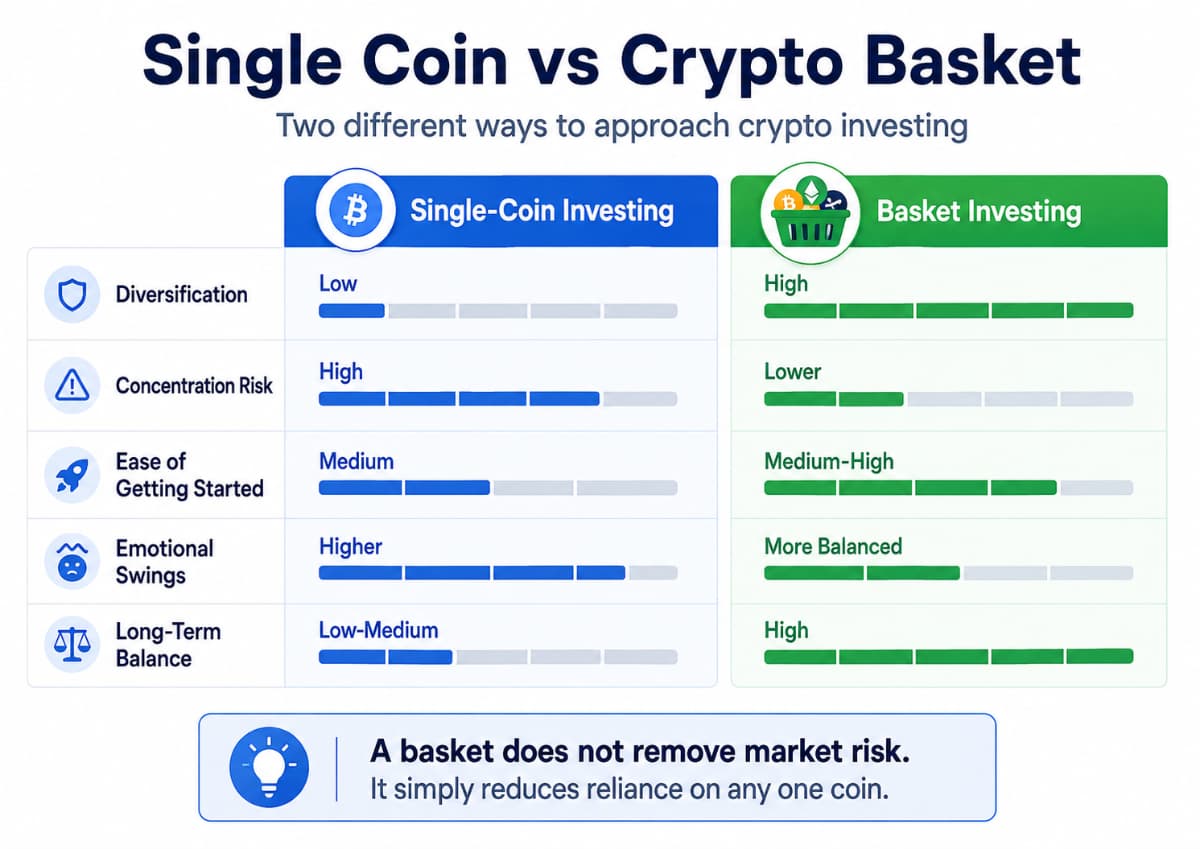 Single Coin vs Crypto Basket

Two different ways to approach crypto investing

| | Single-Coin Investing | Basket Investing |
|---|---|---|
| Diversification | Low | High |
| Concentration Risk | High | Lower |
| Ease of Getting Started | Medium | Medium-High |
| Emotional Swings | Higher | More Balanced |
| Long-Term Balance | Low-Medium | High |

A basket does not remove market risk.
It simply reduces reliance on any one coin.